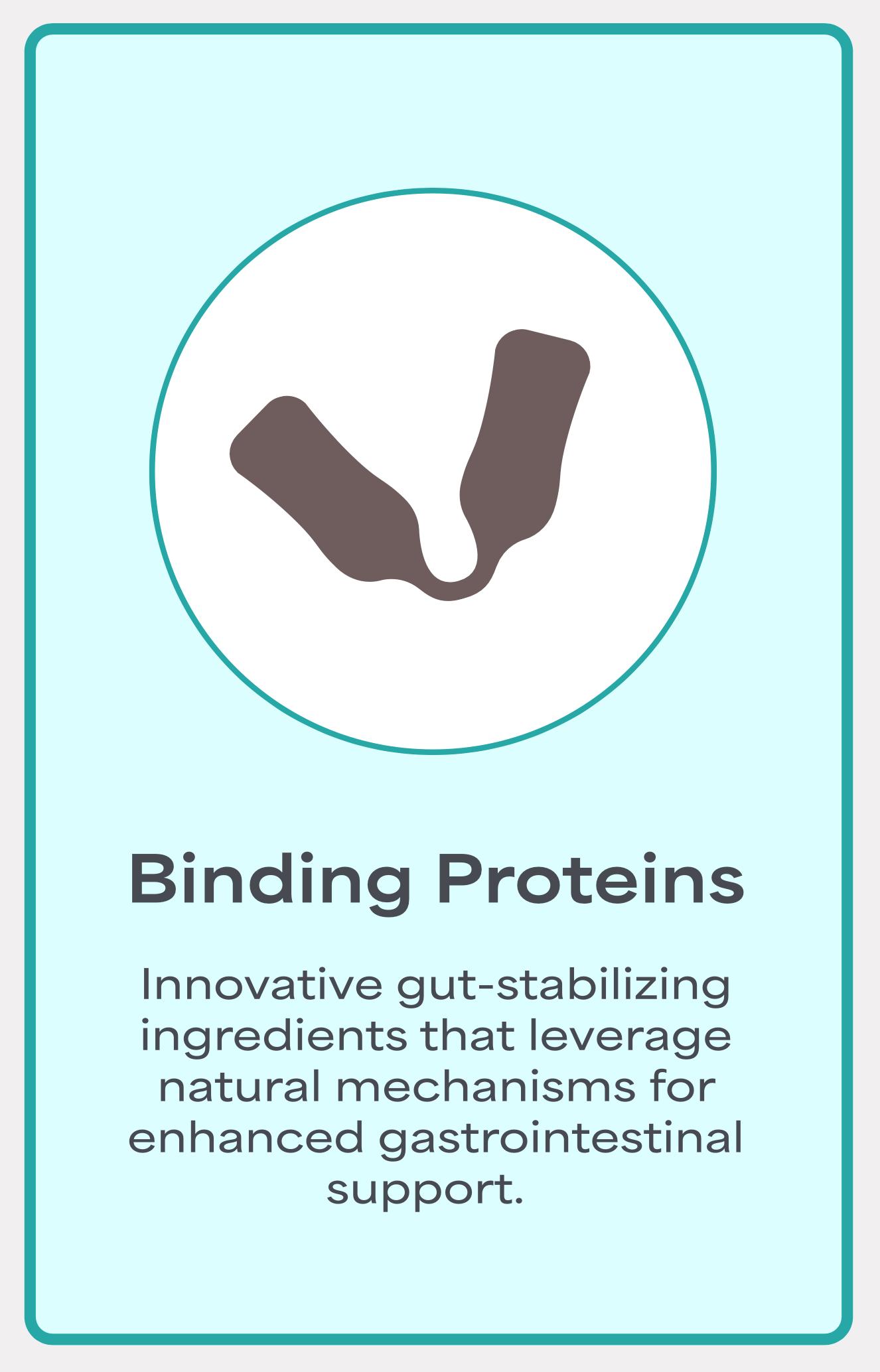 Binding Proteins

Innovative gut-stabilizing ingredients that leverage natural mechanisms for enhanced gastrointestinal support.